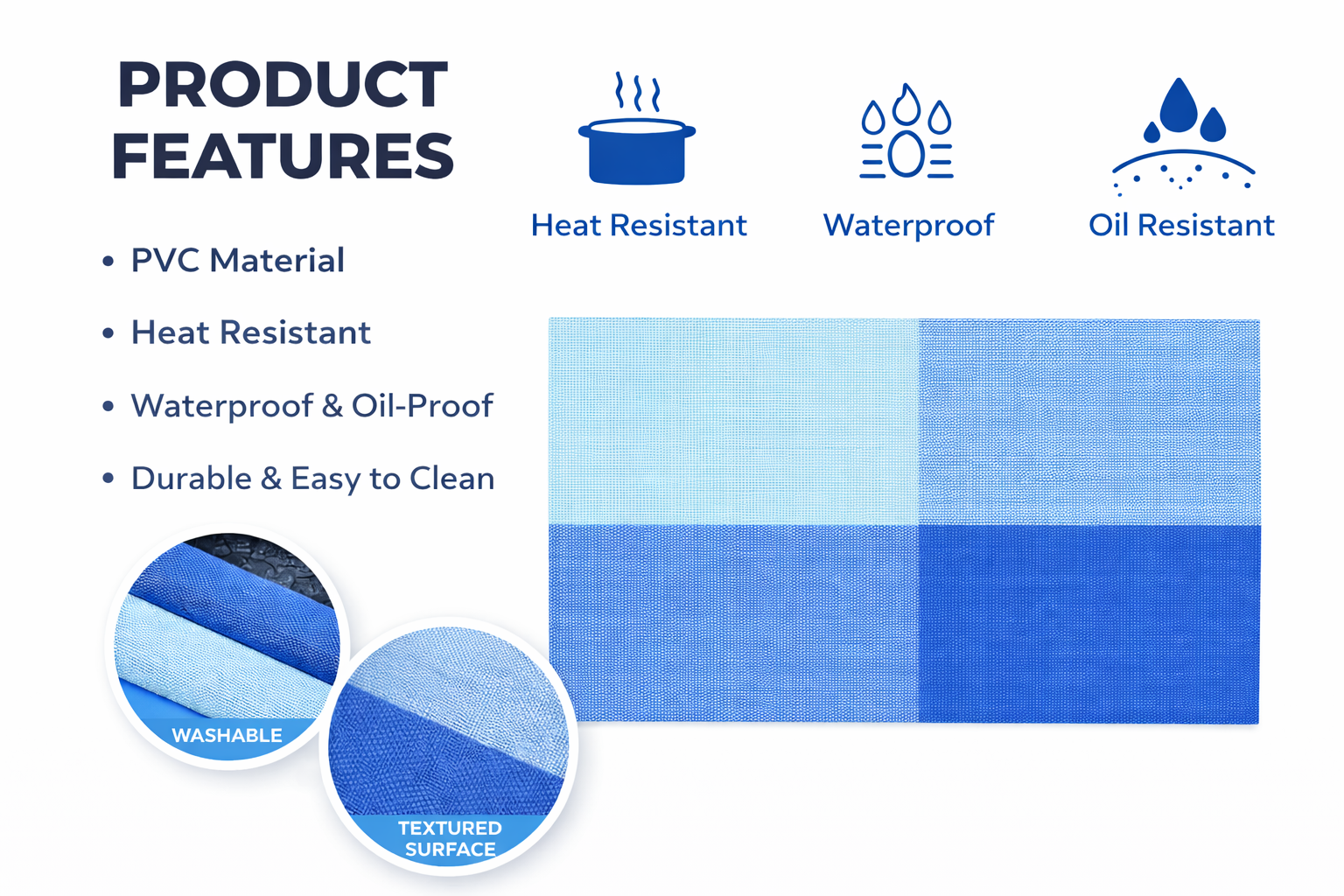 PRODUCT FEATURES

Heat Resistant

Waterproof

Oil Resistant

• PVC Material

• Heat Resistant

• Waterproof & Oil-Proof

• Durable & Easy to Clean

WASHABLE

TEXTURED SURFACE